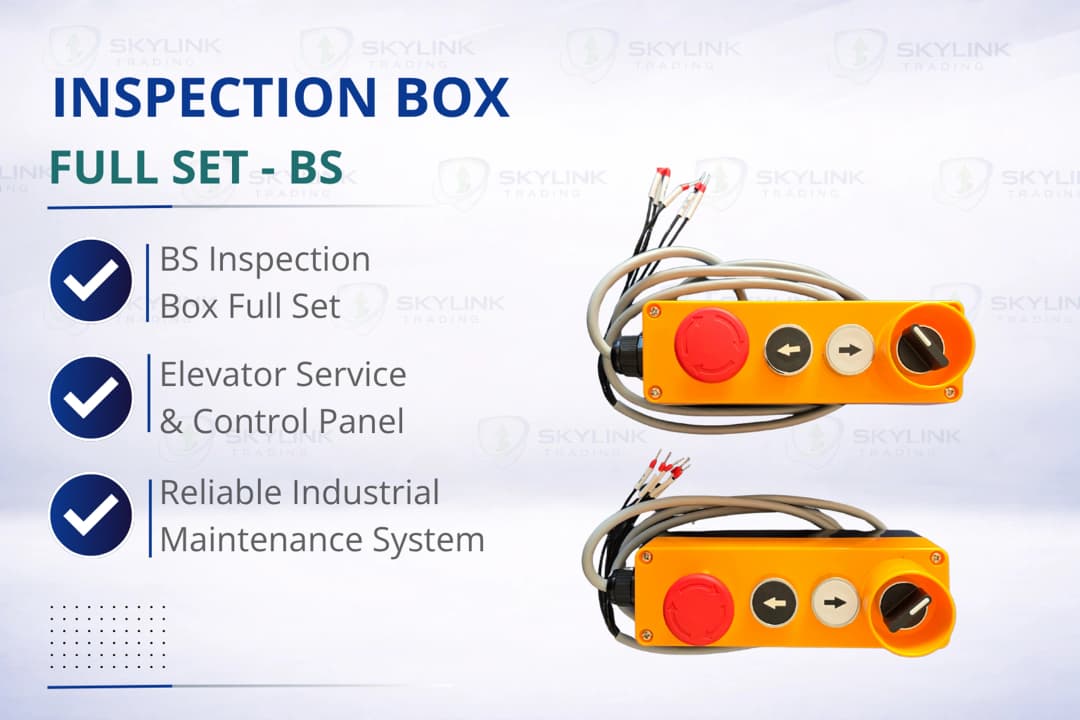 SKYLINK TRADING

INSPECTION BOX

FULL SET - BS

BS Inspection Box Full Set

Elevator Service & Control Panel

Reliable Industrial Maintenance System